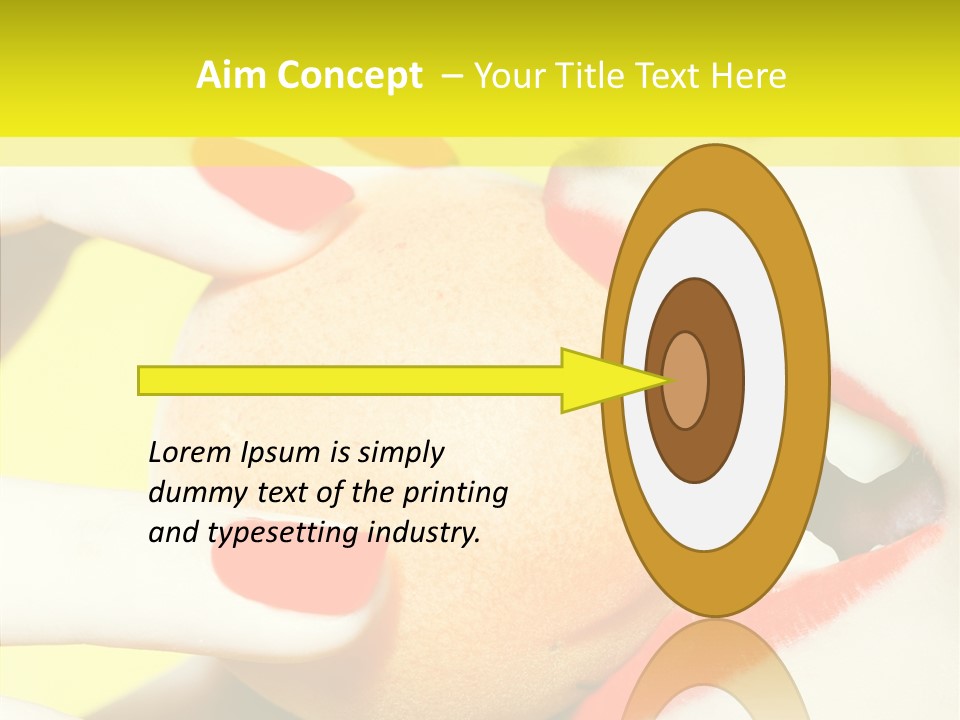 Aim Concept – Your Title Text Here

Lorem Ipsum is simply dummy text of the printing and typesetting industry.